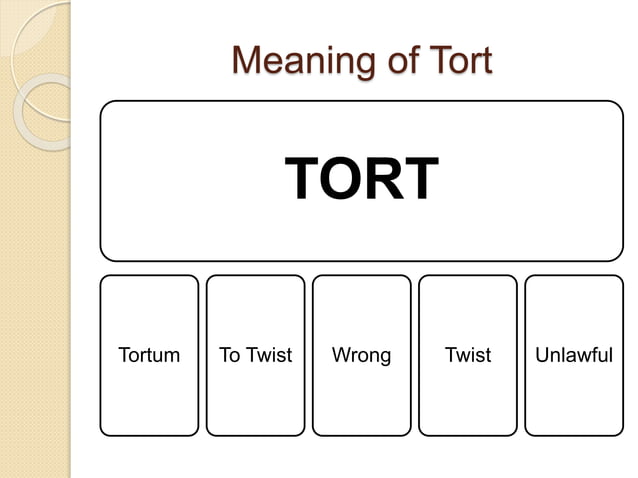 Meaning of Tort

TORT

Tortum

To Twist

Wrong

Twist

Unlawful